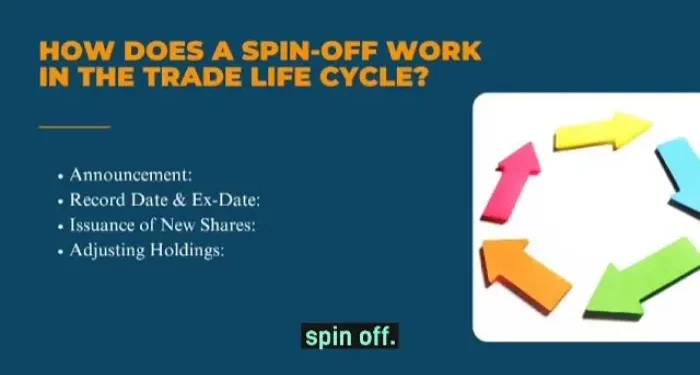 HOW DOES A SPIN-OFF WORK IN THE TRADE LIFE CYCLE?

• Announcement:
• Record Date & Ex-Date:
• Issuance of New Shares:
• Adjusting Holdings:

spin off.